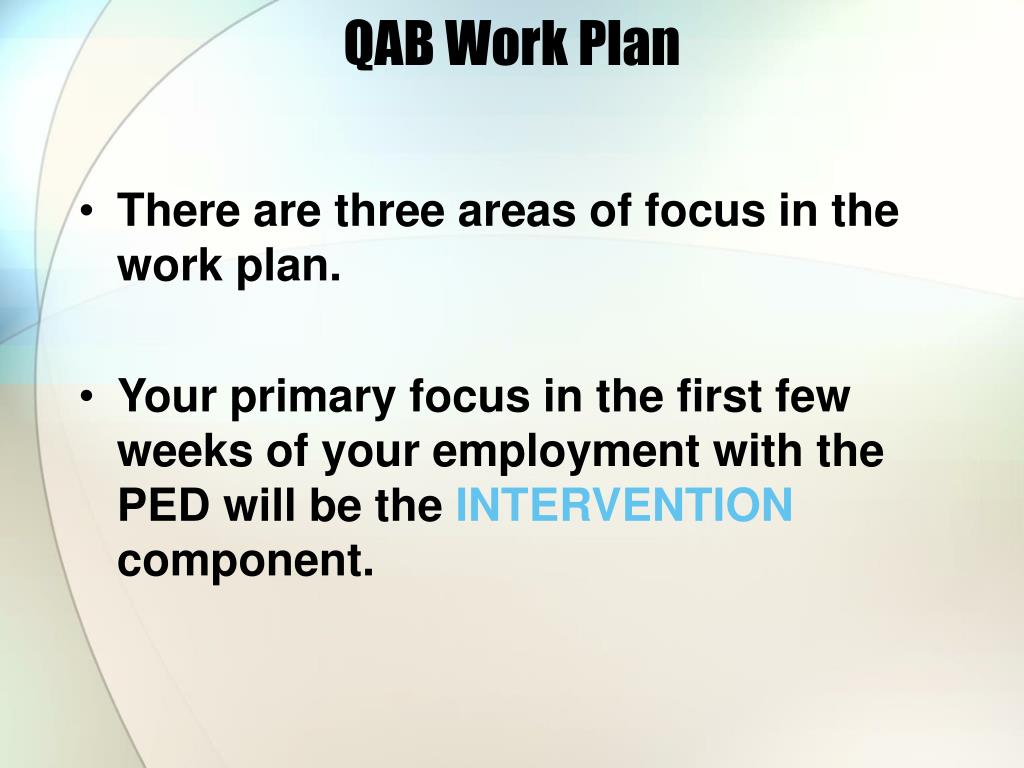 QAB Work Plan

• There are three areas of focus in the work plan.

• Your primary focus in the first few weeks of your employment with the PED will be the INTERVENTION component.